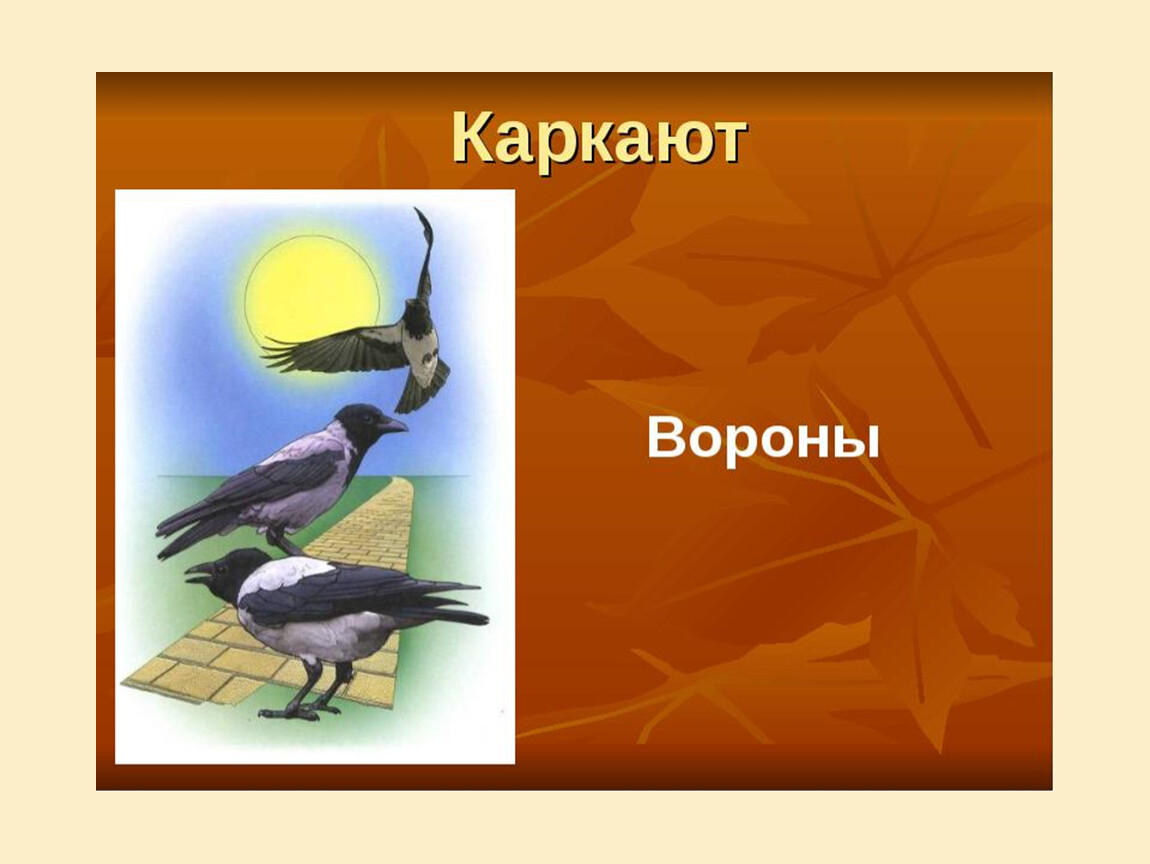 Каркают

Вороны